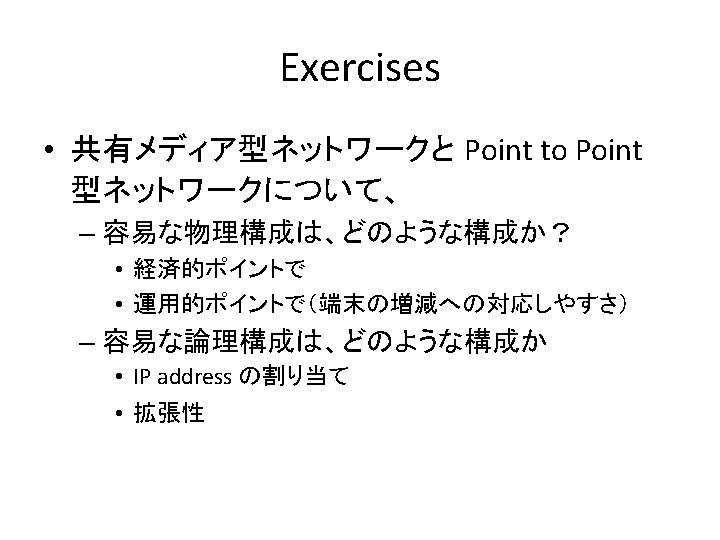 Exercises

• 共有メディア型ネットワークと Point to Point 型ネットワークについて、

– 容易な物理構成は、どのような構成か？

• 経済的ポイントで

• 運用的ポイントで（端末の増減への対応しやすさ）

– 容易な論理構成は、どのような構成か

• IP address の割り当て

• 拡張性